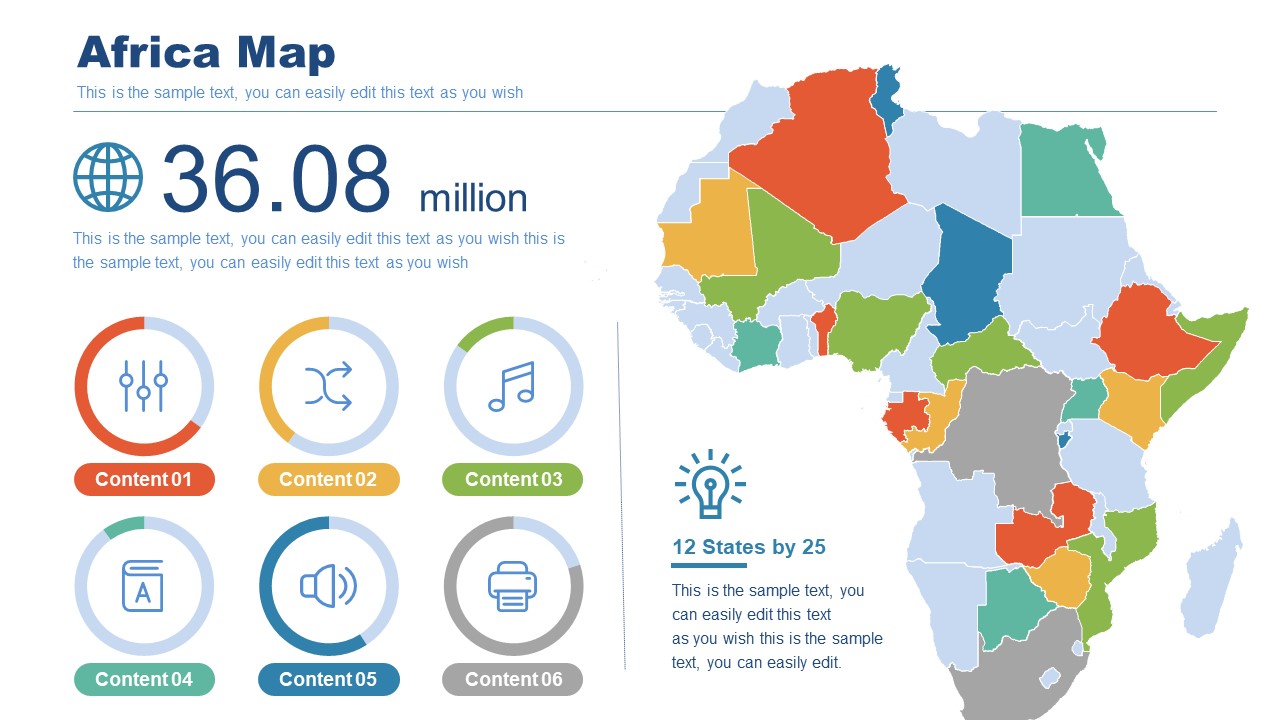 Africa Map

This is the sample text, you can easily edit this text as you wish

36.08 million

This is the sample text, you can easily edit this text as you wish this is the sample text, you can easily edit this text as you wish

Content 01

Content 02

Content 03

Content 04

Content 05

Content 06

12 States by 25

This is the sample text, you can easily edit this text as you wish this is the sample text, you can easily edit.